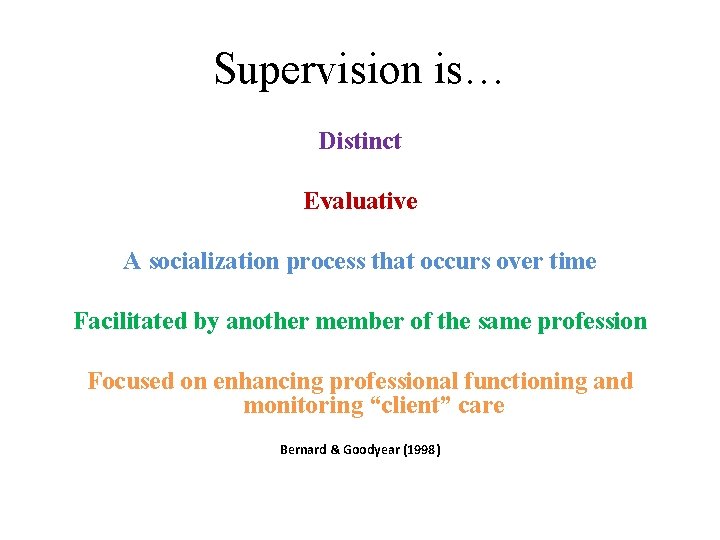 Supervision is…

Distinct

Evaluative

A socialization process that occurs over time

Facilitated by another member of the same profession

Focused on enhancing professional functioning and monitoring “client” care

Bernard & Goodyear (1998)